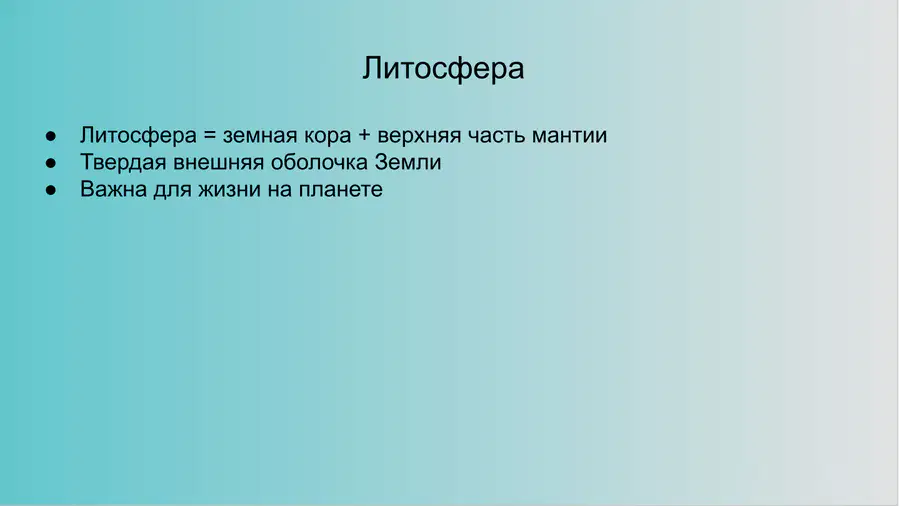 Литосфера

● Литосфера = земная кора + верхняя часть мантии
● Твердая внешняя оболочка Земли
● Важна для жизни на планете